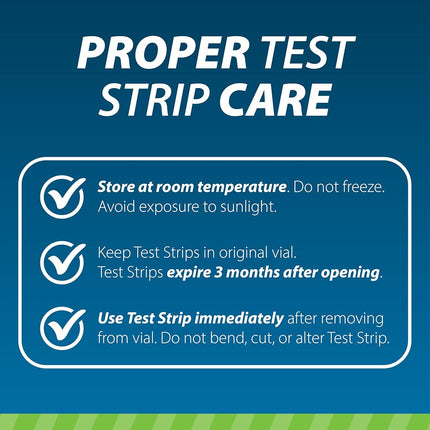 PROPER TEST STRIP CARE

Store at room temperature. Do not freeze. Avoid exposure to sunlight.

Keep Test Strips in original vial. Test Strips expire 3 months after opening.

Use Test Strip immediately after removing from vial. Do not bend, cut, or alter Test Strip.